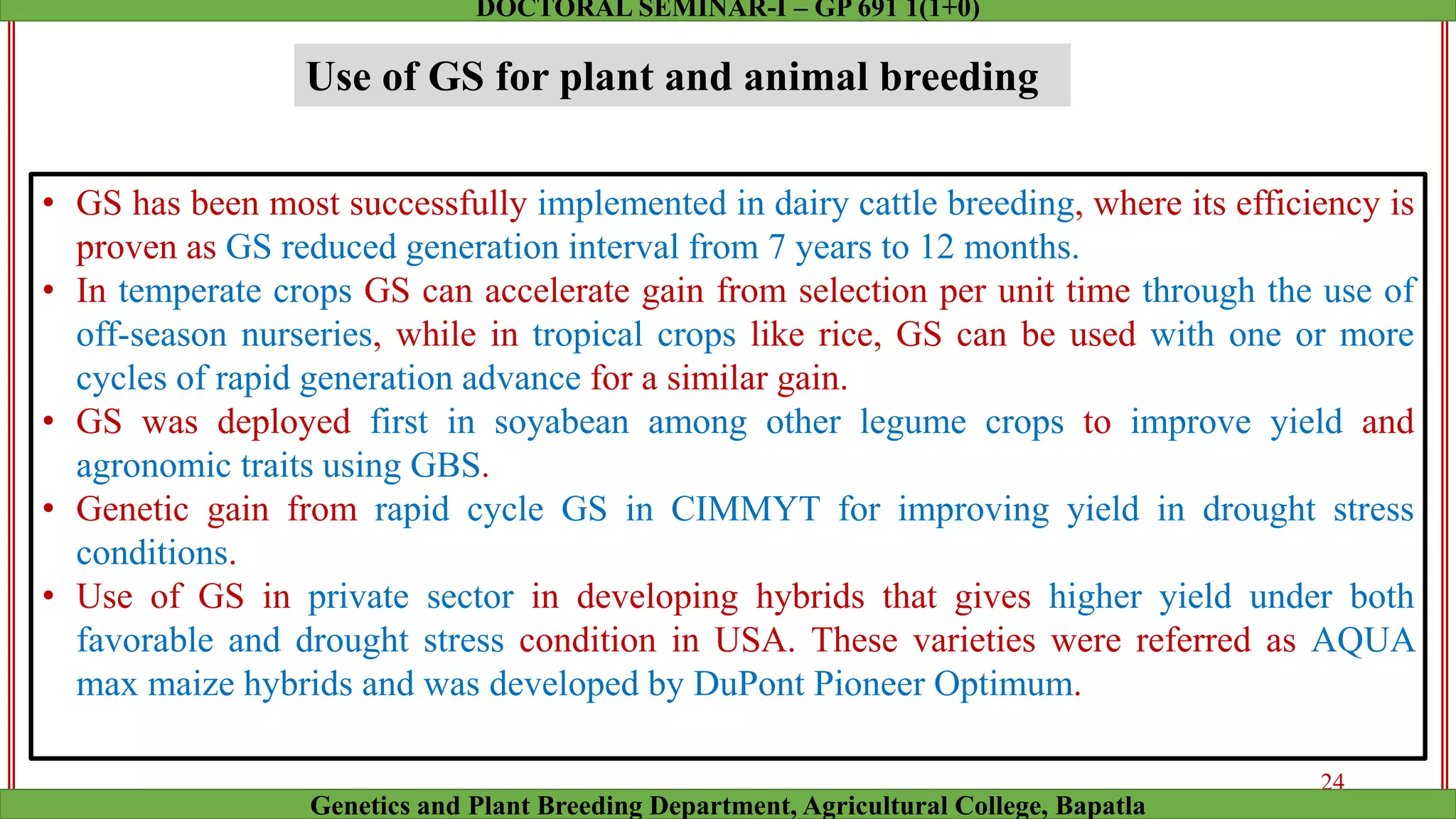 DOCTORAL SEMINAR-I – GP 691 1(1+0)

Use of GS for plant and animal breeding

• GS has been most successfully implemented in dairy cattle breeding, where its efficiency is proven as GS reduced generation interval from 7 years to 12 months.
• In temperate crops GS can accelerate gain from selection per unit time through the use of off-season nurseries, while in tropical crops like rice, GS can be used with one or more cycles of rapid generation advance for a similar gain.
• GS was deployed first in soyabean among other legume crops to improve yield and agronomic traits using GBS.
• Genetic gain from rapid cycle GS in CIMMYT for improving yield in drought stress conditions.
• Use of GS in private sector in developing hybrids that gives higher yield under both favorable and drought stress condition in USA. These varieties were referred as AQUA max maize hybrids and was developed by DuPont Pioneer Optimum.

24

Genetics and Plant Breeding Department, Agricultural College, Bapatla